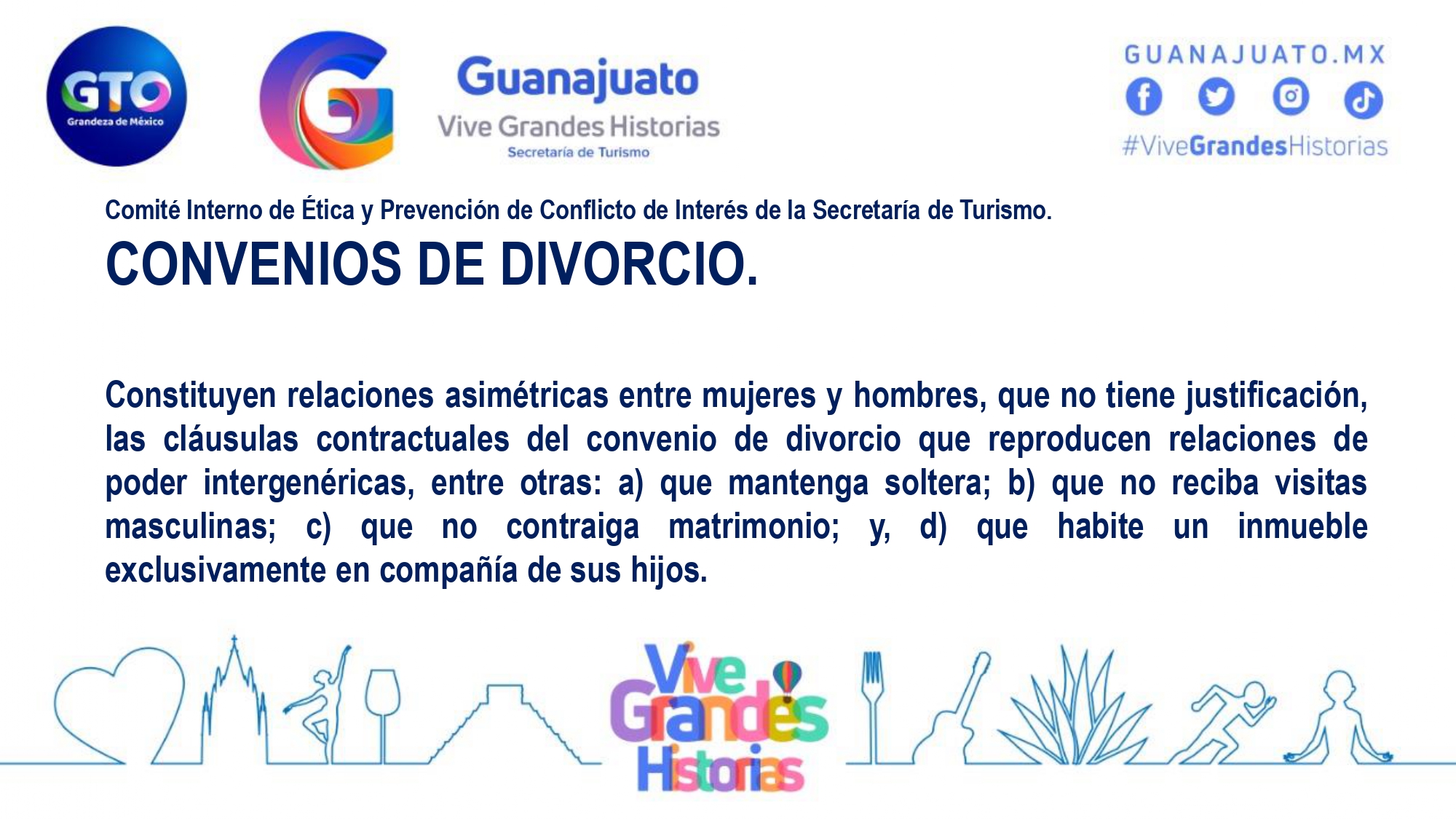 GTO
Grandeza de México

Guanajuato
Vive Grandes Historias
Secretaría de Turismo

GUANAJUATO.MX
#ViveGrandesHistorias

Comité Interno de Ética y Prevención de Conflicto de Interés de la Secretaría de Turismo.

CONVENIOS DE DIVORCIO.

Constituyen relaciones asimétricas entre mujeres y hombres, que no tiene justificación, las cláusulas contractuales del convenio de divorcio que reproducen relaciones de poder intergenéricas, entre otras: a) que mantenga soltera; b) que no reciba visitas masculinas; c) que no contraiga matrimonio; y, d) que habite un inmueble exclusivamente en compañía de sus hijos.

Vive Grandes Historias